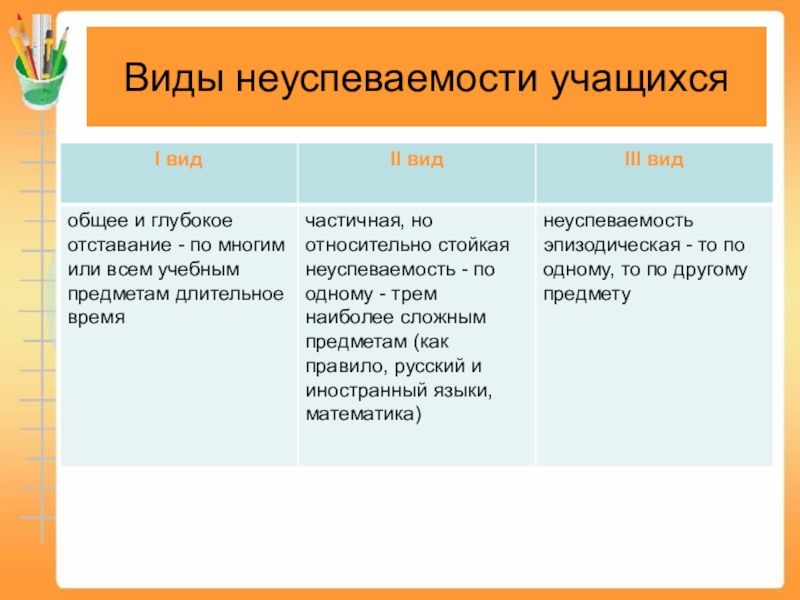 Виды неуспеваемости учащихся

| I вид | II вид | III вид |
|---|---|---|
| общее и глубокое отставание - по многим или всем учебным предметам длительное время | частичная, но относительно стойкая неуспеваемость - по одному - трем наиболее сложным предметам (как правило, русский и иностранный языки, математика) | неуспеваемость эпизодическая - то по одному, то по другому предмету |